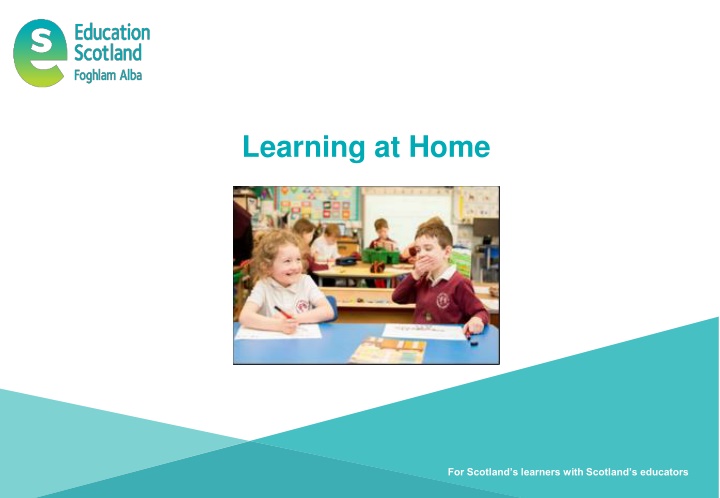 Education Scotland
Foghlam Alba

Learning at Home

For Scotland's learners with Scotland's educators